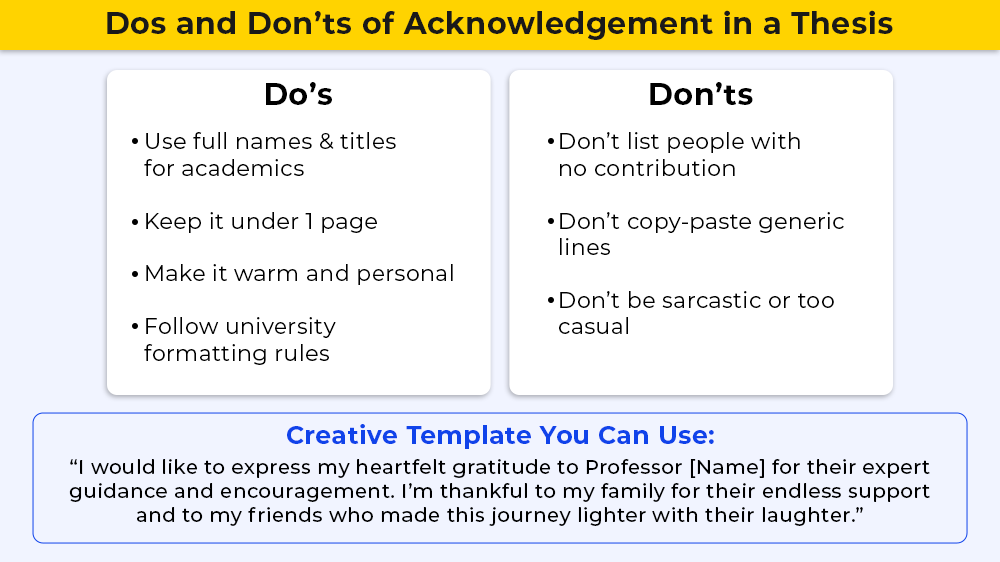 Dos and Don’ts of Acknowledgement in a Thesis

Do’s

• Use full names & titles for academics

• Keep it under 1 page

• Make it warm and personal

• Follow university formatting rules

Don’ts

• Don’t list people with no contribution

• Don’t copy-paste generic lines

• Don’t be sarcastic or too casual

Creative Template You Can Use:

“I would like to express my heartfelt gratitude to Professor [Name] for their expert guidance and encouragement. I’m thankful to my family for their endless support and to my friends who made this journey lighter with their laughter.”